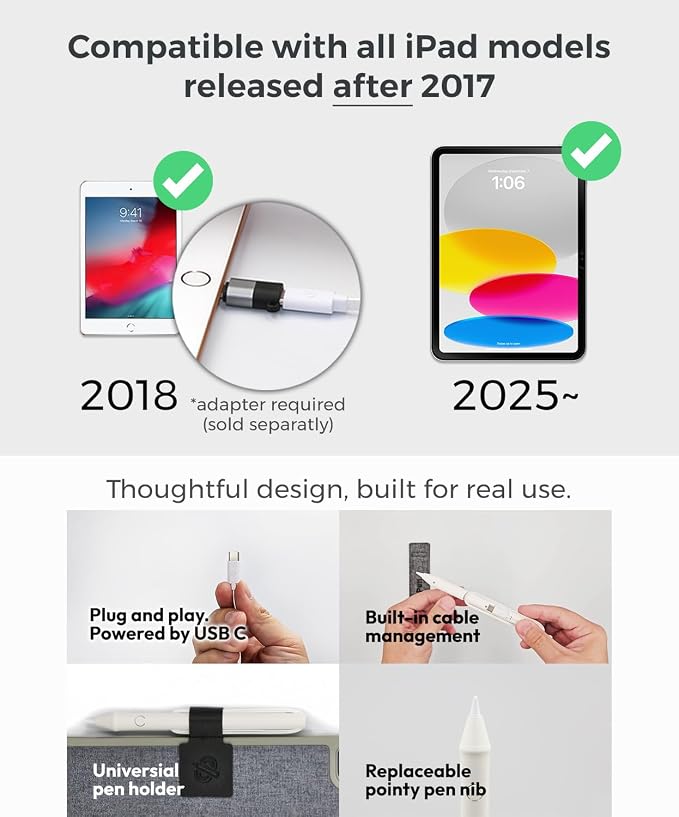 Compatible with all iPad models released after 2017

9:41

1:06

2018 *adapter required (sold separatly)

2025~

Thoughtful design, built for real use.

Plug and play. Powered by USB C

Built-in cable management

Universial pen holder

Replaceable pointy pen nib